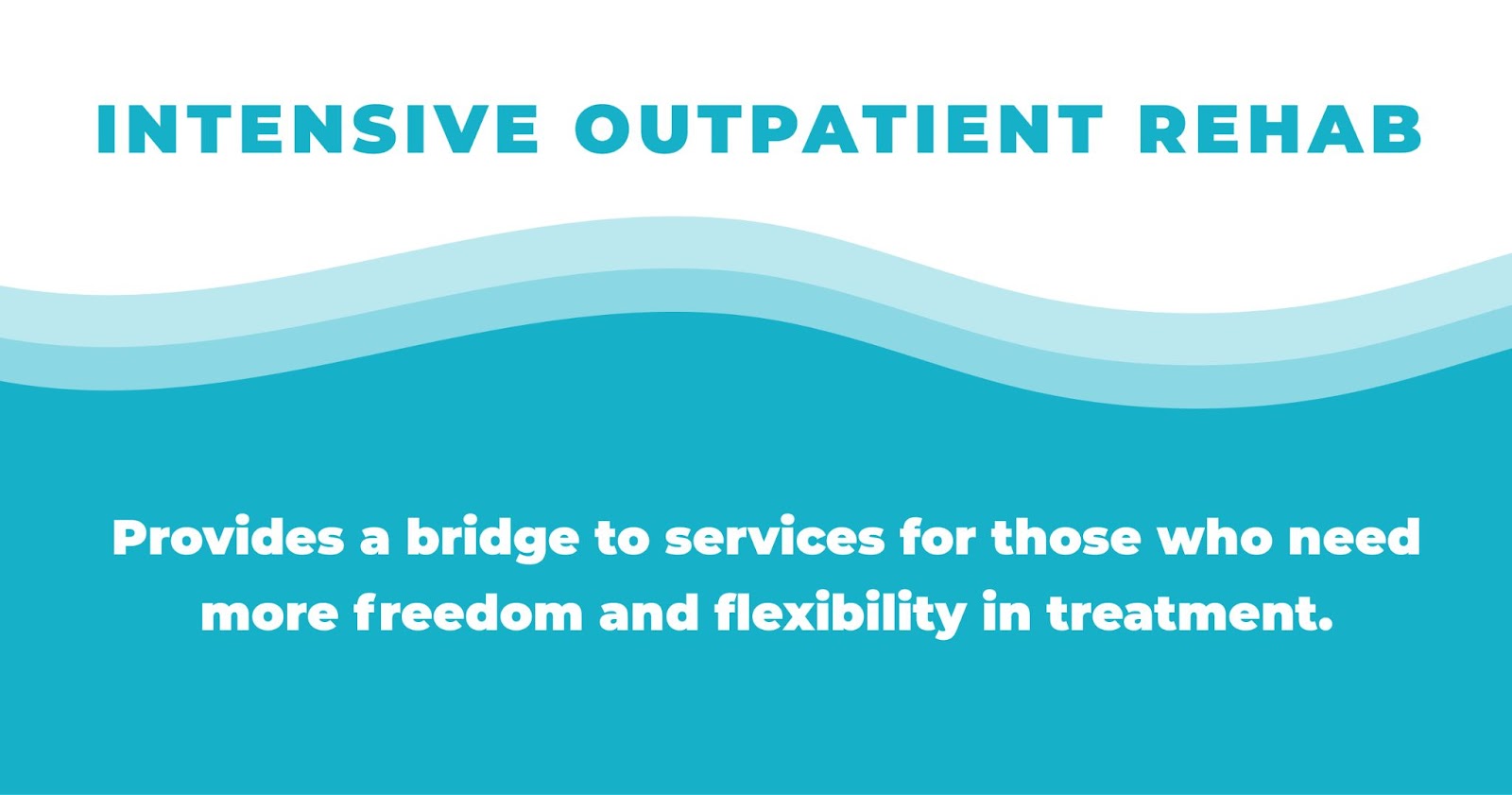 INTENSIVE OUTPATIENT REHAB

Provides a bridge to services for those who need more freedom and flexibility in treatment.